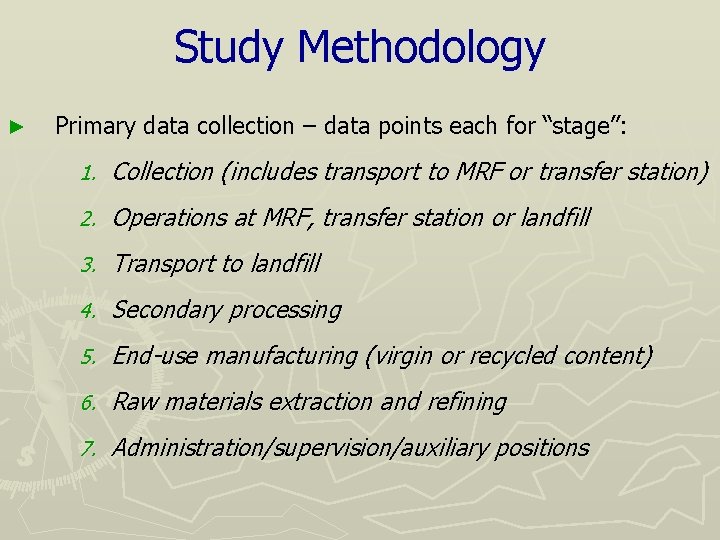 Study Methodology

► Primary data collection – data points each for "stage":

1. Collection (includes transport to MRF or transfer station)
2. Operations at MRF, transfer station or landfill
3. Transport to landfill
4. Secondary processing
5. End-use manufacturing (virgin or recycled content)
6. Raw materials extraction and refining
7. Administration/supervision/auxiliary positions